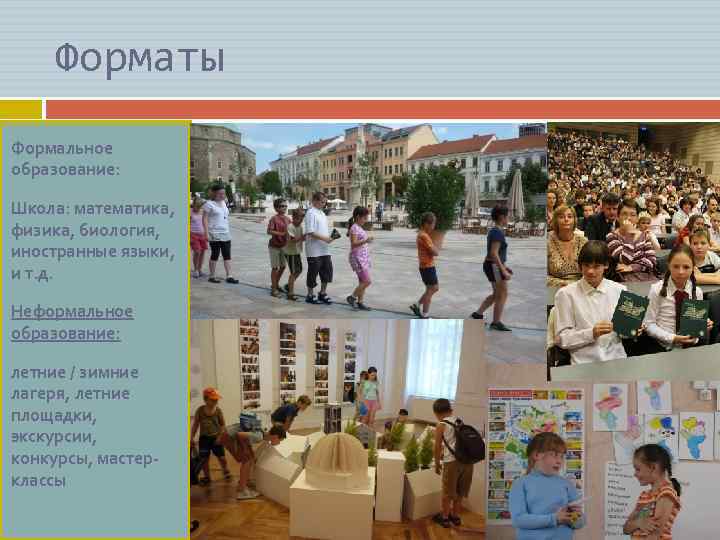 Форматы

Формальное образование:

Школа: математика, физика, биология, иностранные языки, и т.д.

Неформальное образование:

летние / зимние лагеря, летние площадки, экскурсии, конкурсы, мастер-классы